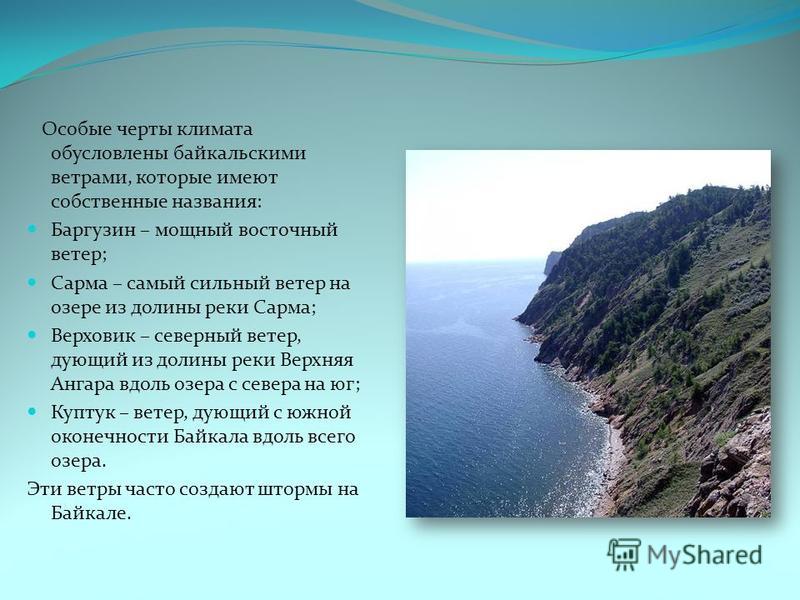 Особые черты климата обусловлены байкальскими ветрами, которые имеют собственные названия:

Баргузин – мощный восточный ветер;

Сарма – самый сильный ветер на озере из долины реки Сарма;

Верховик – северный ветер, дующий из долины реки Верхняя Ангара вдоль озера с севера на юг;

Култук – ветер, дующий с южной оконечности Байкала вдоль всего озера.

Эти ветры часто создают штормы на Байкале.

MyShared